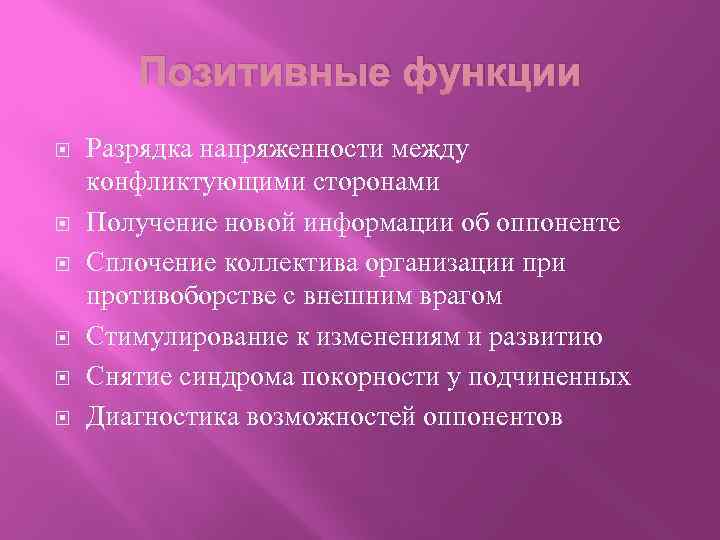 Позитивные функции

Разрядка напряженности между конфликтующими сторонами

Получение новой информации об оппоненте

Сплочение коллектива организации при противоборстве с внешним врагом

Стимулирование к изменениям и развитию

Снятие синдрома покорности у подчиненных

Диагностика возможностей оппонентов